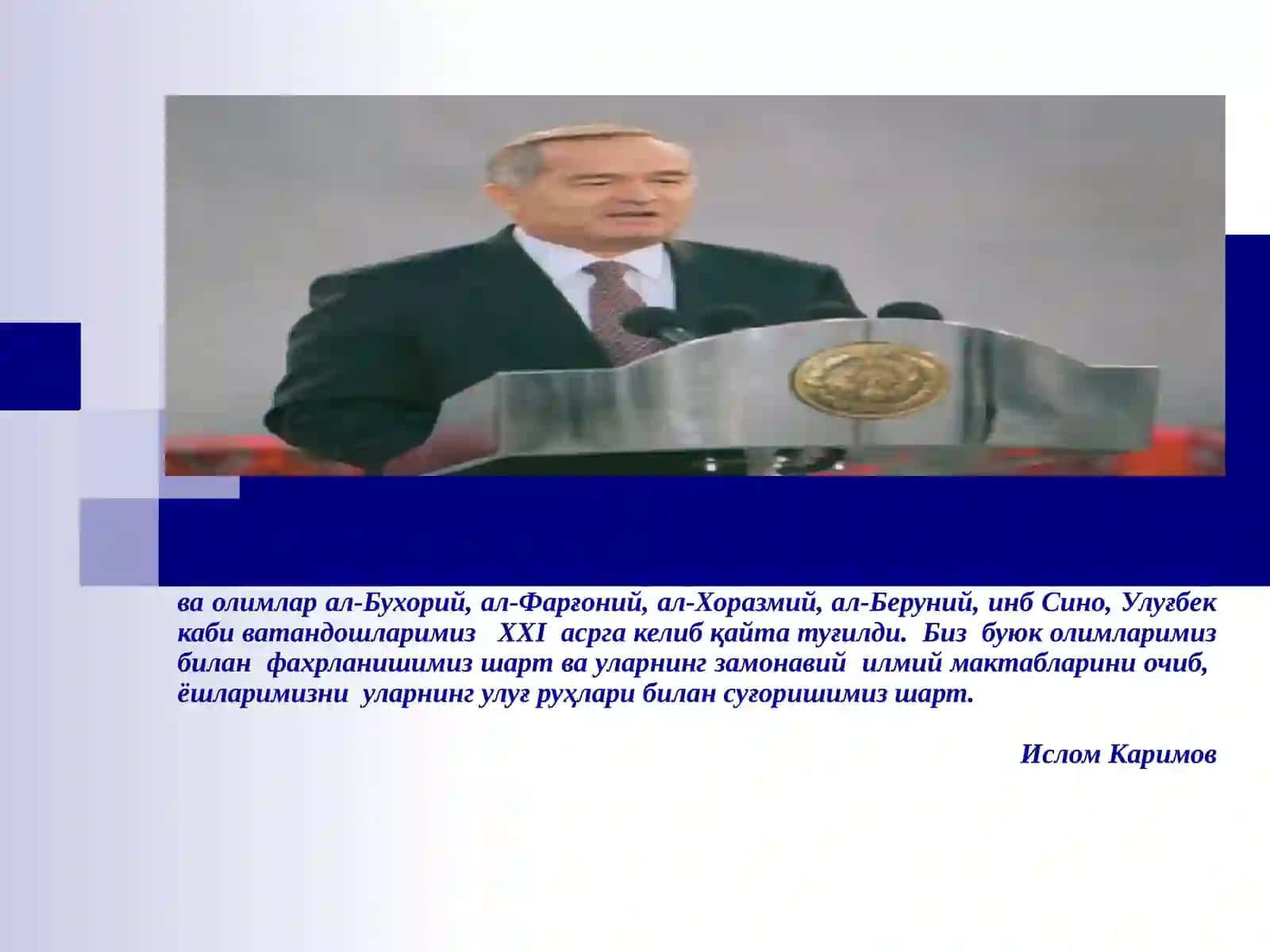 ва олимлар ал-Бухорий, ал-Фарғоний, ал-Хоразмий, ал-Беруний, инб Сино, Улуғбек каби ватандошларимиз XXI асрга келиб қайта туғилди. Биз буюк олимларимиз билан фахрланишимиз шарт ва уларнинг замонавий илмий мактабларини очиб, ёшларимизни уларнинг улуғ руҳлари билан суғоришимиз шарт.

Ислом Каримов